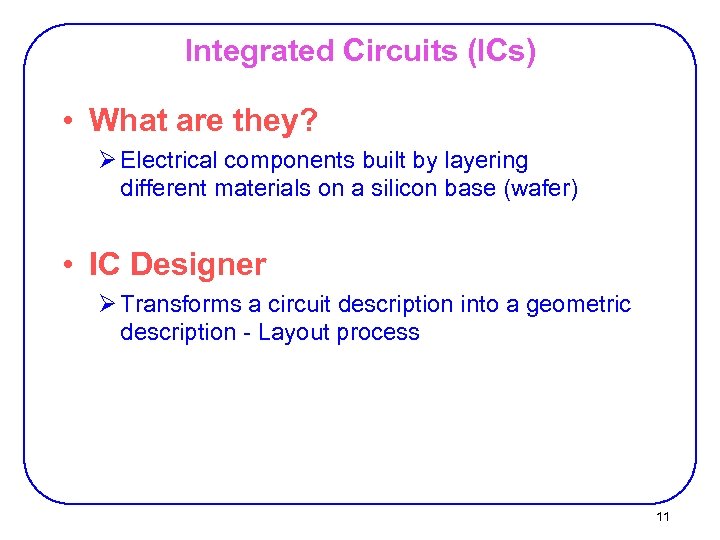 Integrated Circuits (ICs)

• What are they?

➢ Electrical components built by layering different materials on a silicon base (wafer)

• IC Designer

➢ Transforms a circuit description into a geometric description - Layout process

11